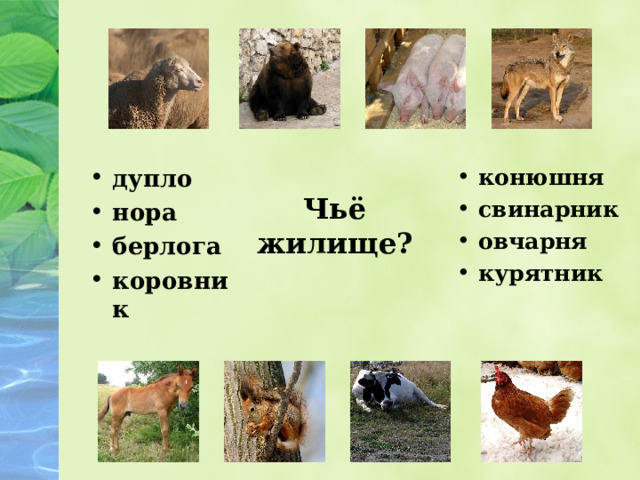 - дупло
- нора
- берлога
- коровник

Чьё жилище?

- конюшня
- свинарник
- овчарня
- курятник